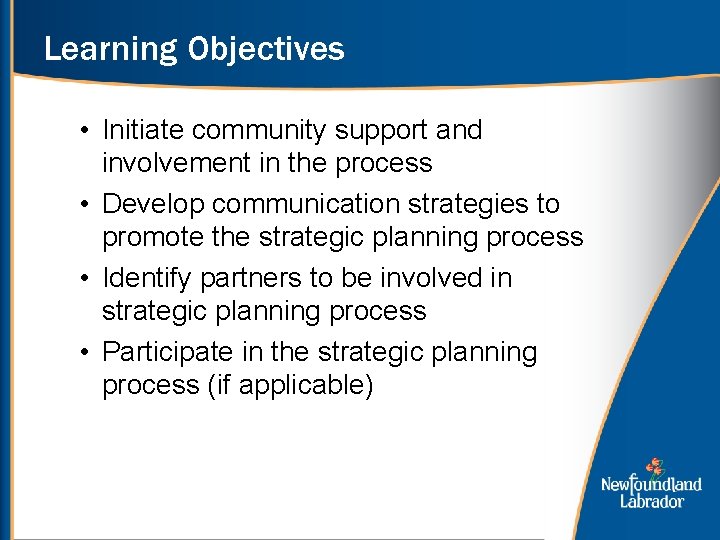 Learning Objectives

• Initiate community support and involvement in the process

• Develop communication strategies to promote the strategic planning process

• Identify partners to be involved in strategic planning process

• Participate in the strategic planning process (if applicable)

Newfoundland
Labrador